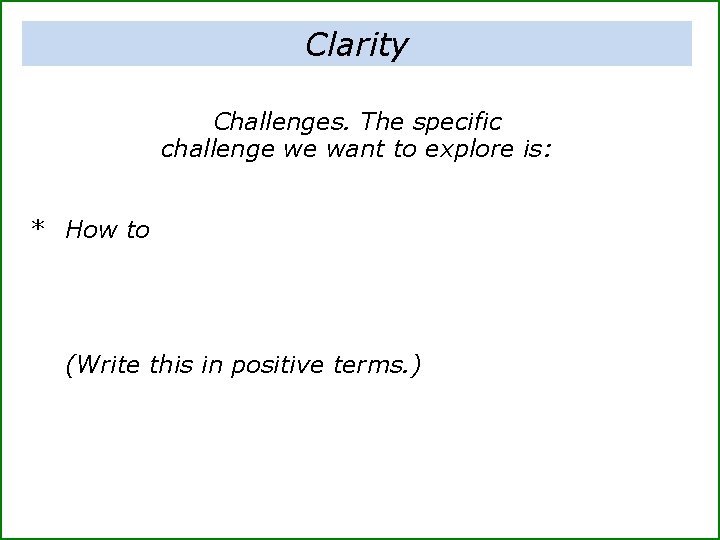 Clarity

Challenges. The specific challenge we want to explore is:

* How to

(Write this in positive terms.)